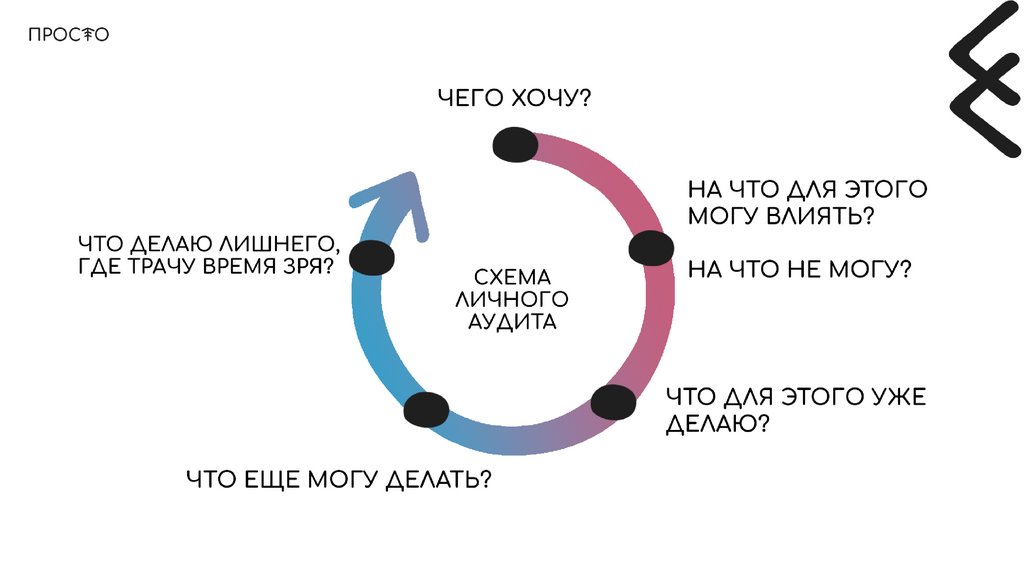 ПРОСТО

ЧЕГО ХОЧУ?

НА ЧТО ДЛЯ ЭТОГО МОГУ ВЛИЯТЬ?

НА ЧТО НЕ МОГУ?

ЧТО ДЛЯ ЭТОГО УЖЕ ДЕЛАЮ?

ЧТО ЕЩЕ МОГУ ДЕЛАТЬ?

ЧТО ДЕЛАЮ ЛИШНЕГО, ГДЕ ТРАЧУ ВРЕМЯ ЗРЯ?

СХЕМА ЛИЧНОГО АУДИТА